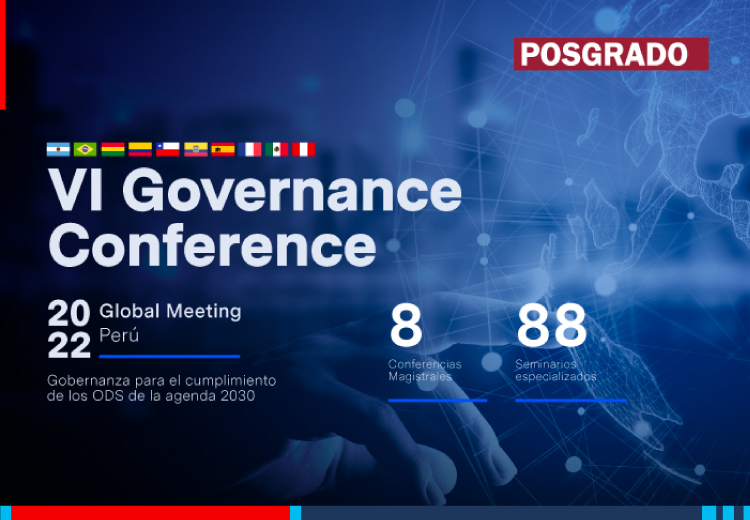 POSGRADO

VI Governance Conference

20 22 Global Meeting Perú

Gobernanza para el cumplimiento de los ODS de la agenda 2030

8
Conferencias Magistrales

88
Seminarios especializados